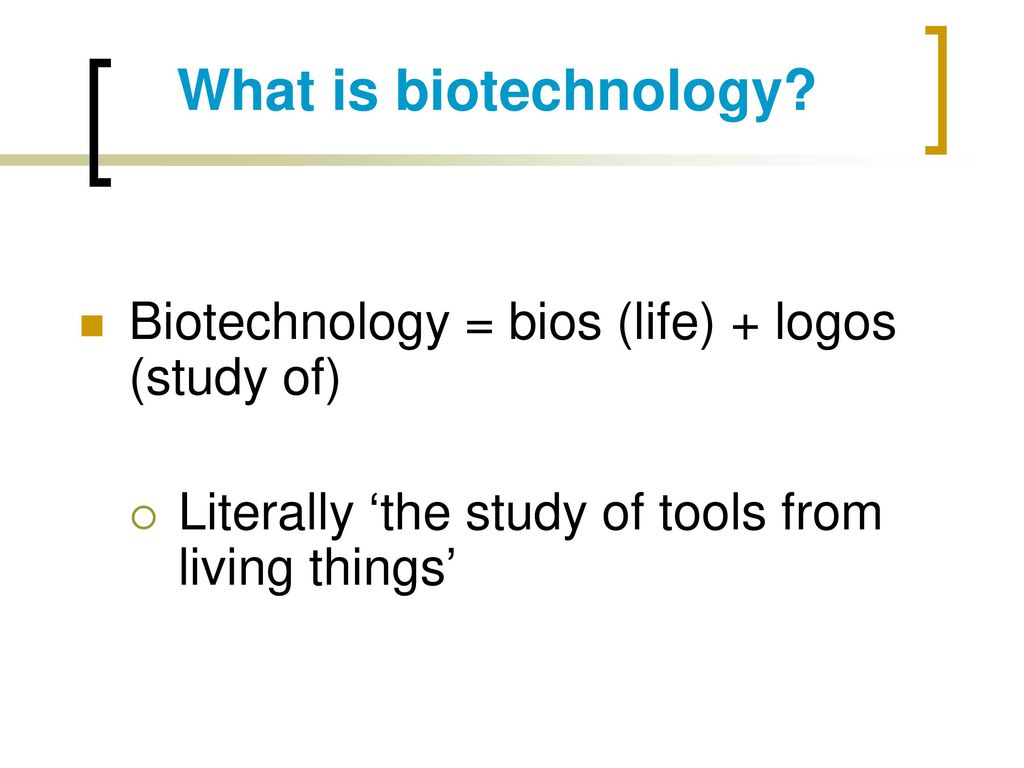 What is biotechnology?

Biotechnology = bios (life) + logos (study of)

Literally ‘the study of tools from living things’